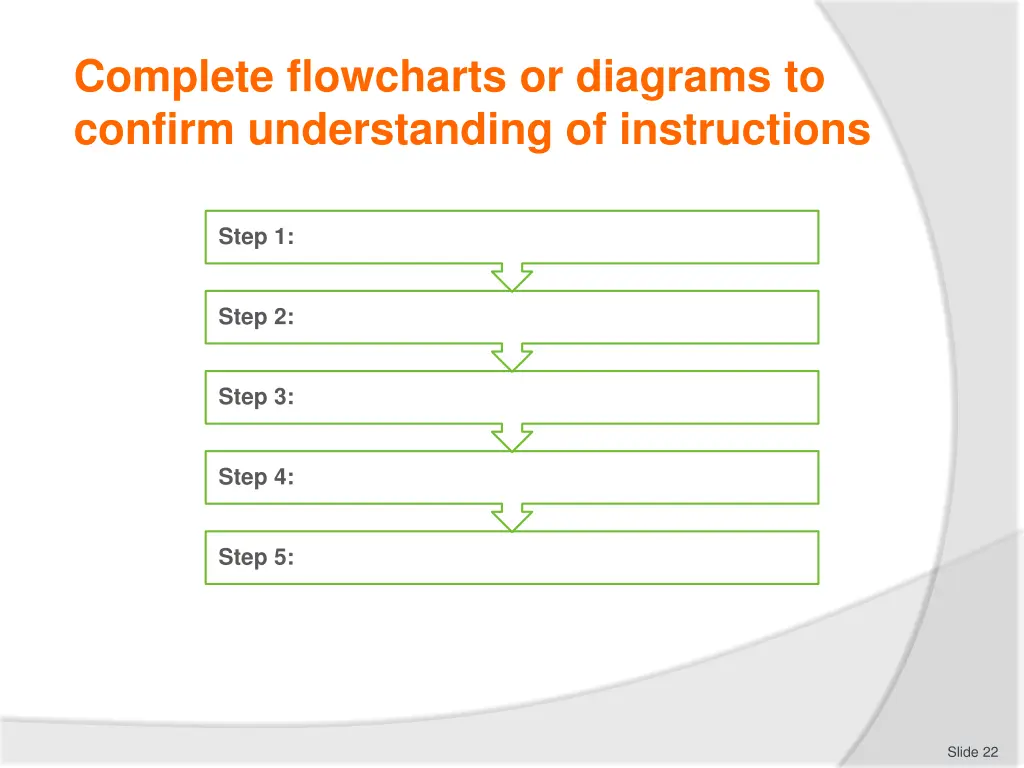 Complete flowcharts or diagrams to confirm understanding of instructions

Step 1:

Step 2:

Step 3:

Step 4:

Step 5:

Slide 22